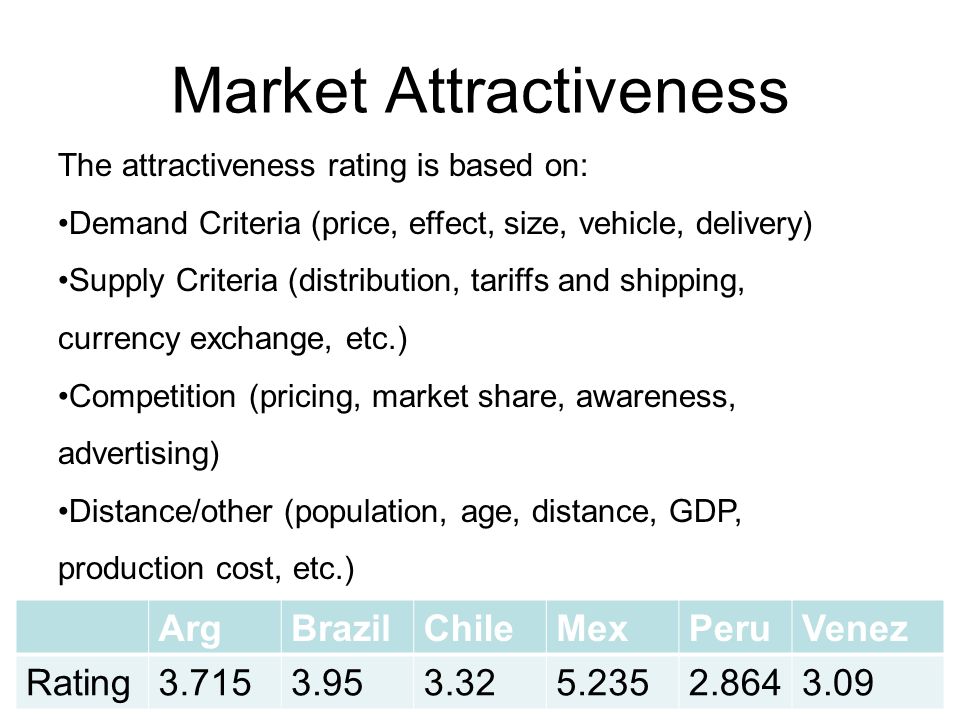 Market Attractiveness

The attractiveness rating is based on:

•Demand Criteria (price, effect, size, vehicle, delivery)

•Supply Criteria (distribution, tariffs and shipping, currency exchange, etc.)

•Competition (pricing, market share, awareness, advertising)

•Distance/other (population, age, distance, GDP, production cost, etc.)

| | Arg | Brazil | Chile | Mex | Peru | Venez |
|---|---|---|---|---|---|---|
| Rating | 3.715 | 3.95 | 3.32 | 5.235 | 2.864 | 3.09 |